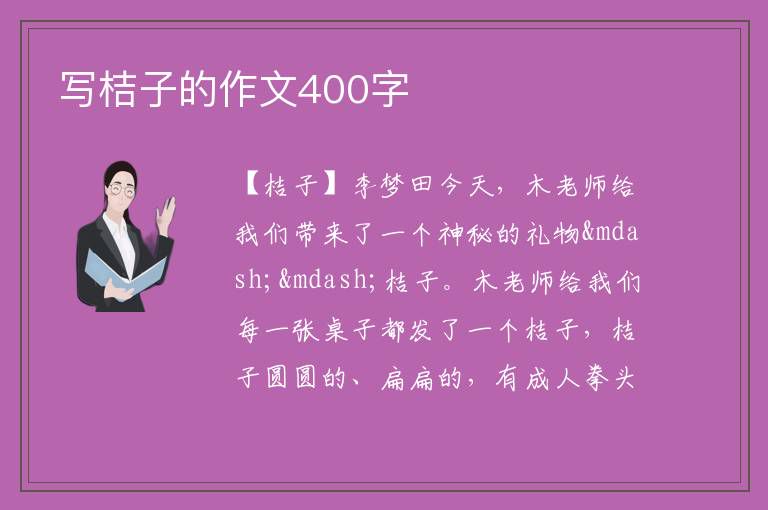 写桔子的作文400字

【桔子】李梦田今天，木老师给我们带来了一个神秘的礼物&mdash;&mdash;桔子。木老师给我们每一张桌子都发了一个桔子，桔子圆圆的、扁扁的，有成人拳头